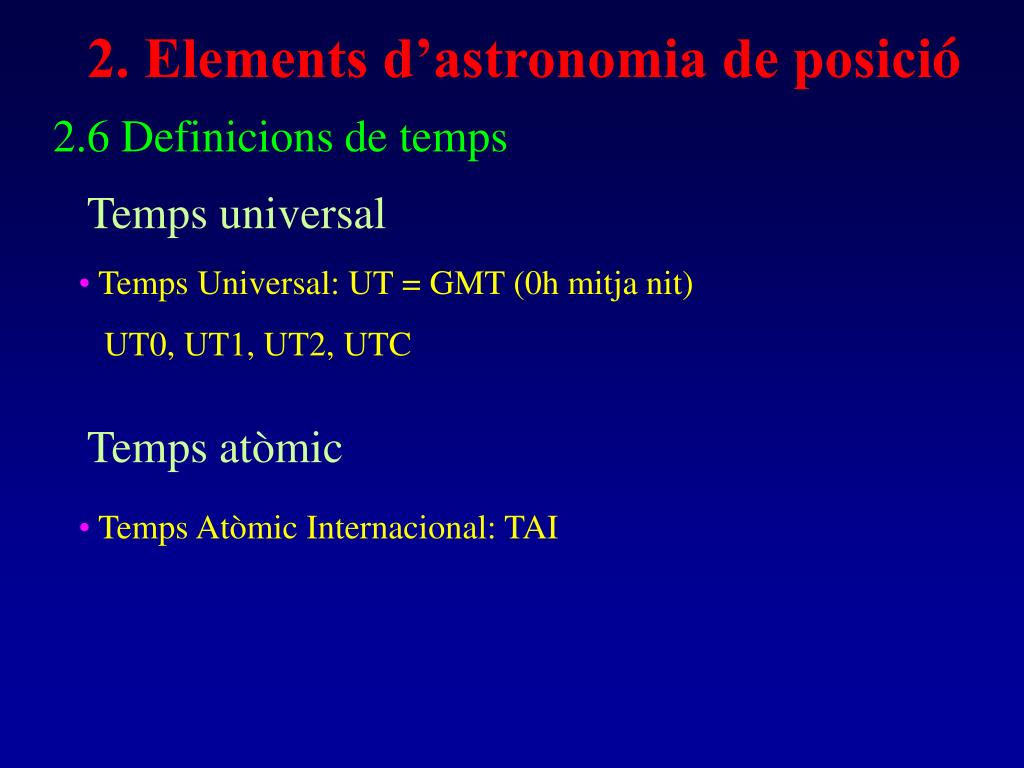 2. Elements d’astronomia de posició

2.6 Definicions de temps

Temps universal

• Temps Universal: UT = GMT (0h mitja nit)

UT0, UT1, UT2, UTC

Temps atòmic

• Temps Atòmic Internacional: TAI